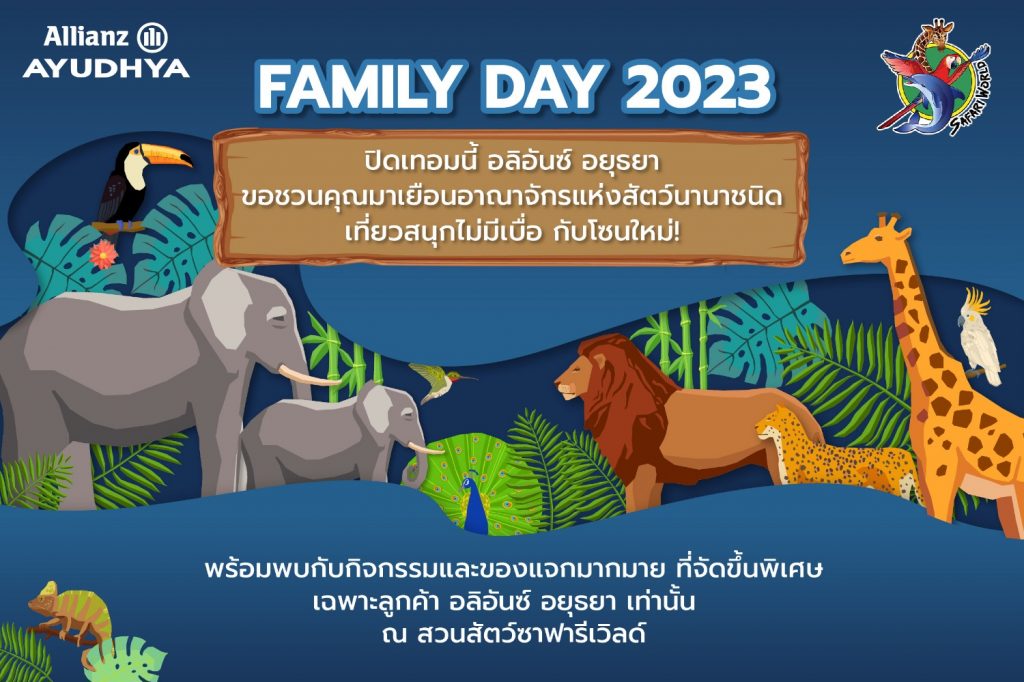 Allianz
AYUDHYA

FAMILY DAY 2023

SAFARI WORLD

ปิดเทอมนี้ อลิอันซ์ อยุธยา
ขอชวนคุณมาเยือนอาณาจักรแห่งสัตว์นานาชนิด
เที่ยวสนุกไม่มีเบื่อ กับโซนใหม่!

พร้อมพบกับกิจกรรมและของแจกมากมาย ที่จัดขึ้นพิเศษ
เฉพาะลูกค้า อลิอันซ์ อยุธยา เท่านั้น
ณ สวนสัตว์ซาฟารีเวิลด์